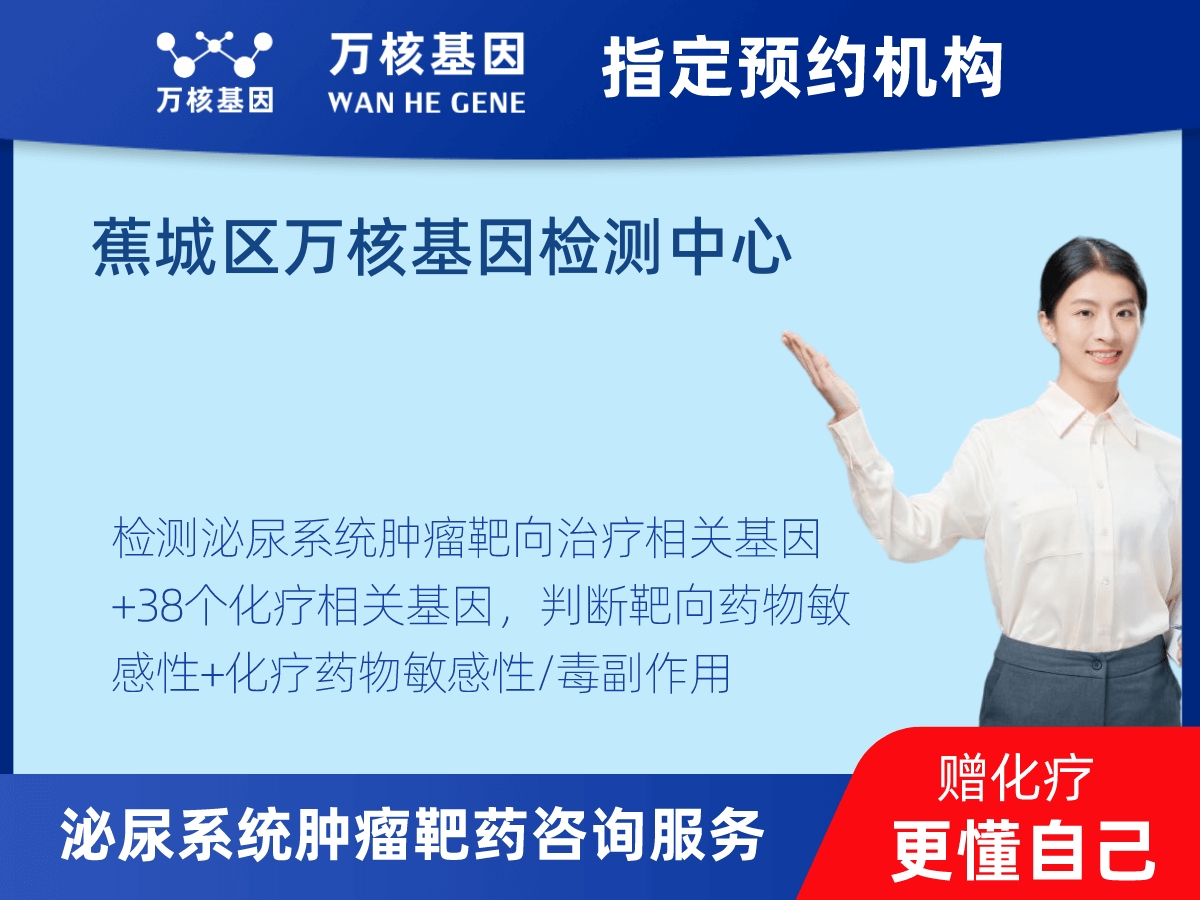 万核基因

万核基因
WAN HE GENE

指定预约机构

蕉城区万核基因检测中心

检测泌尿系统肿瘤靶向治疗相关基因+38个化疗相关基因，判断靶向药物敏感性+化疗药物敏感性/毒副作用

泌尿系统肿瘤靶药咨询服务

赠化疗
更懂自己